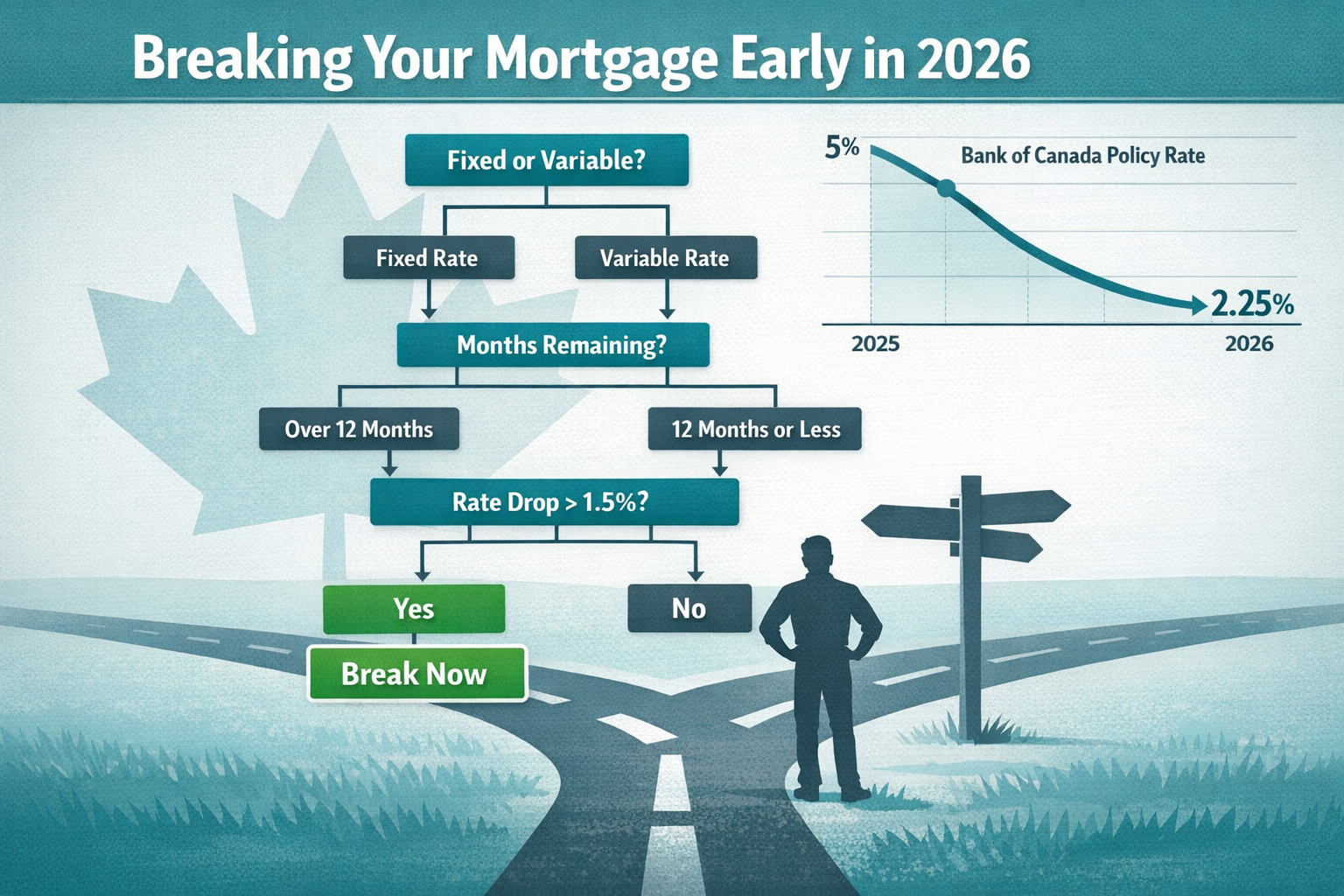 Breaking Your Mortgage Early in 2026

Fixed or Variable?

Fixed Rate

Variable Rate

Months Remaining?

Over 12 Months

12 Months or Less

Rate Drop > 1.5%?

Yes

No

Break Now

5%

Bank of Canada Policy Rate

2.25%

2025

2026